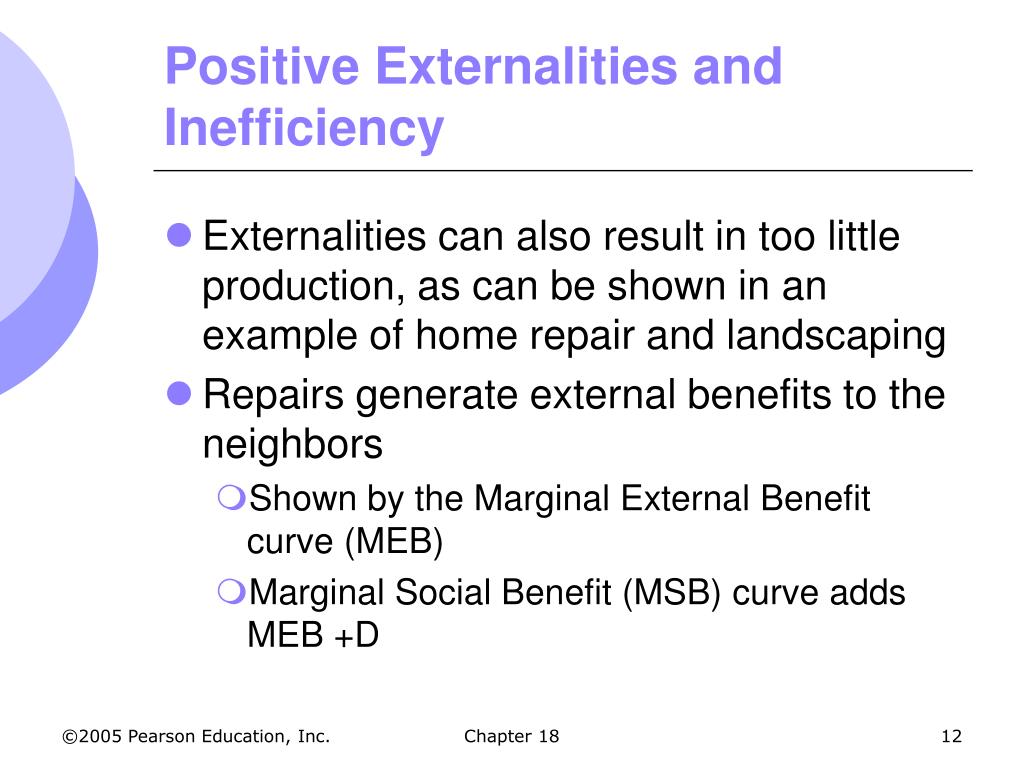 Positive Externalities and Inefficiency

Externalities can also result in too little production, as can be shown in an example of home repair and landscaping

Repairs generate external benefits to the neighbors

Shown by the Marginal External Benefit curve (MEB)

Marginal Social Benefit (MSB) curve adds MEB +D

©2005 Pearson Education, Inc.

Chapter 18

12